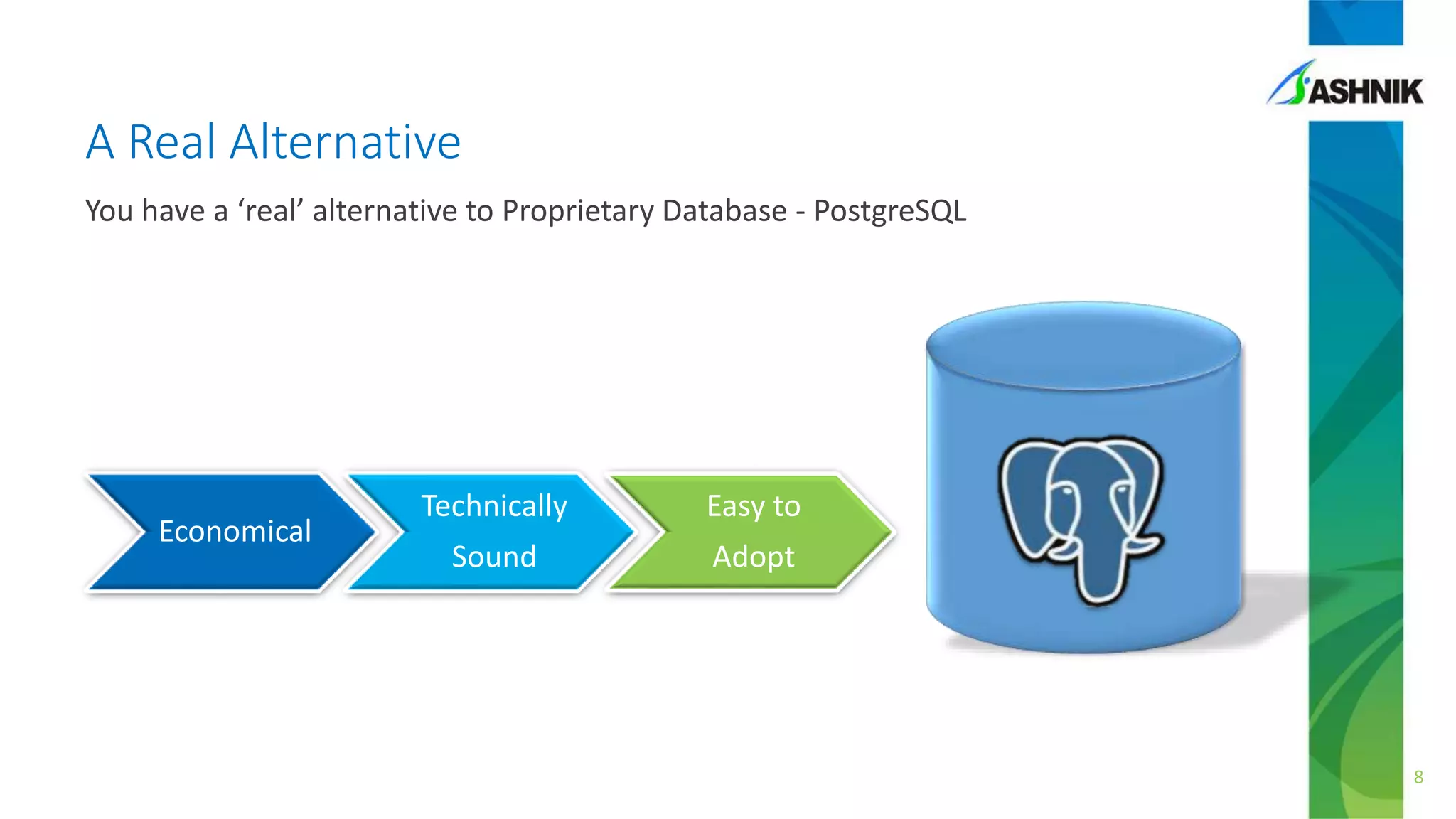 ASHNIK

A Real Alternative

You have a ‘real’ alternative to Proprietary Database - PostgreSQL

Economical

Technically Sound

Easy to Adopt

8